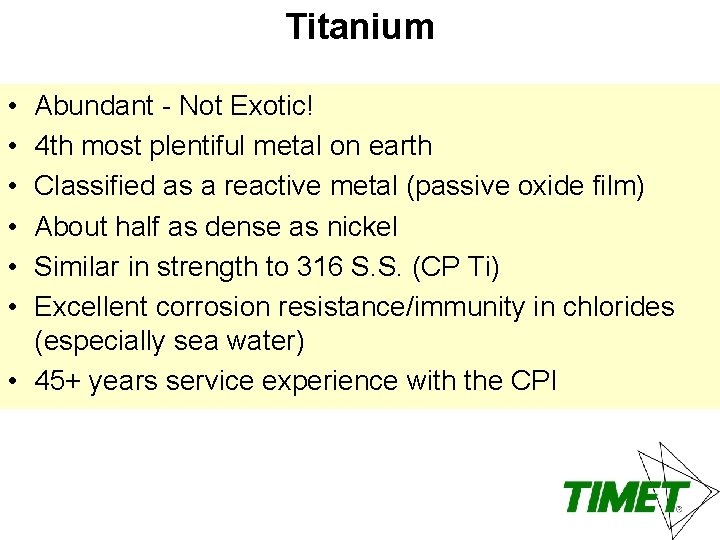 Titanium

• Abundant - Not Exotic!
• 4th most plentiful metal on earth
• Classified as a reactive metal (passive oxide film)
• About half as dense as nickel
• Similar in strength to 316 S.S. (CP Ti)
• Excellent corrosion resistance/immunity in chlorides (especially sea water)
• 45+ years service experience with the CPI

TIMET®